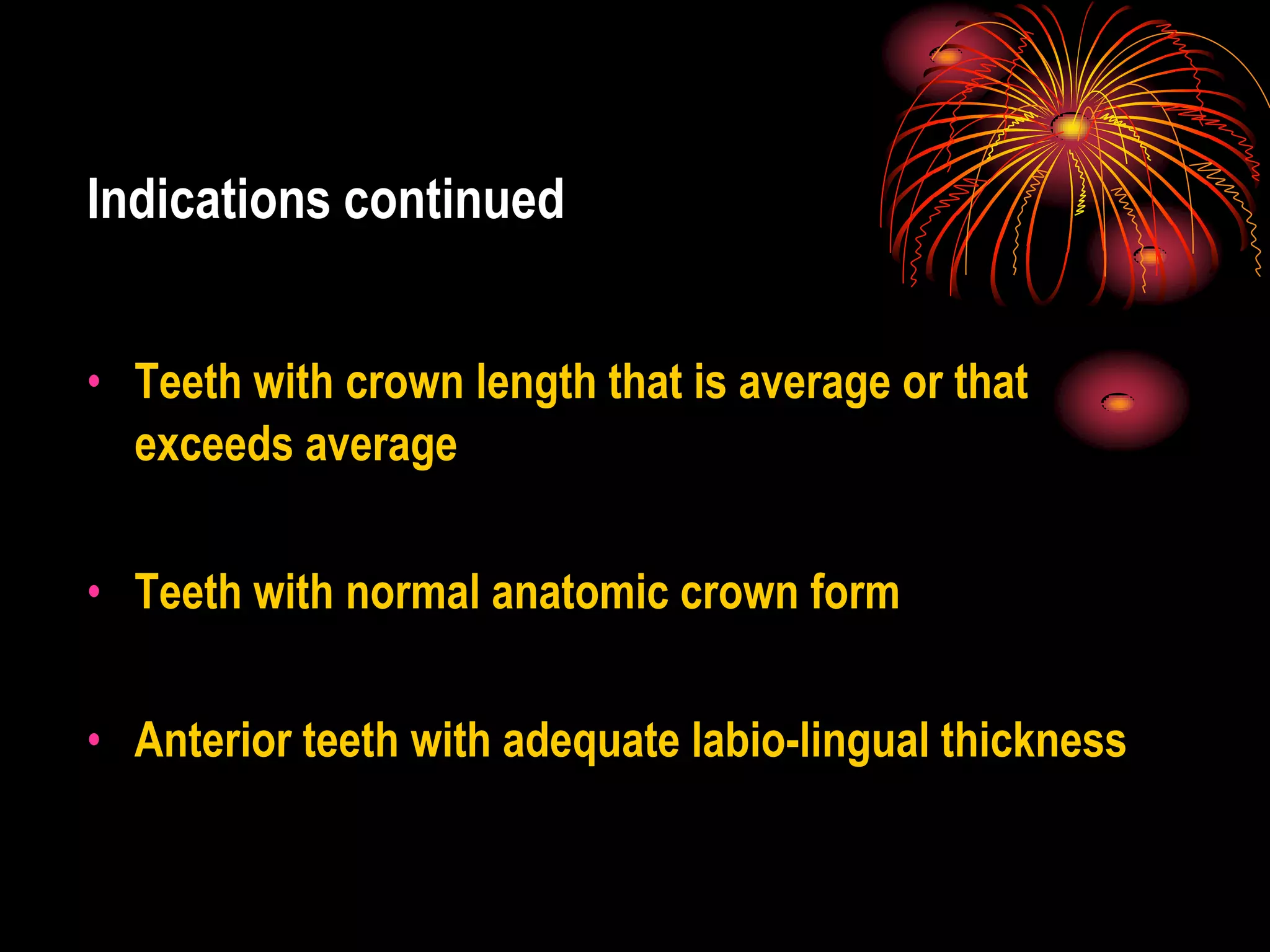 Indications continued

• Teeth with crown length that is average or that exceeds average

• Teeth with normal anatomic crown form

• Anterior teeth with adequate labio-lingual thickness